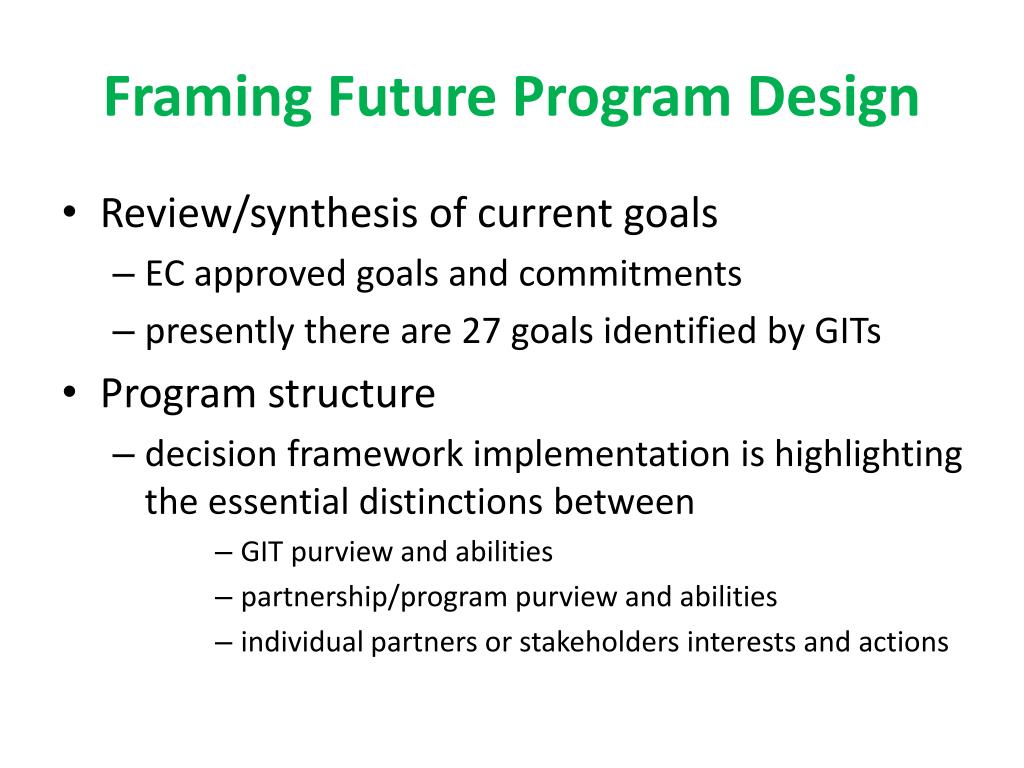 Framing Future Program Design

• Review/synthesis of current goals
– EC approved goals and commitments
– presently there are 27 goals identified by GITs
• Program structure
– decision framework implementation is highlighting the essential distinctions between
– GIT purview and abilities
– partnership/program purview and abilities
– individual partners or stakeholders interests and actions